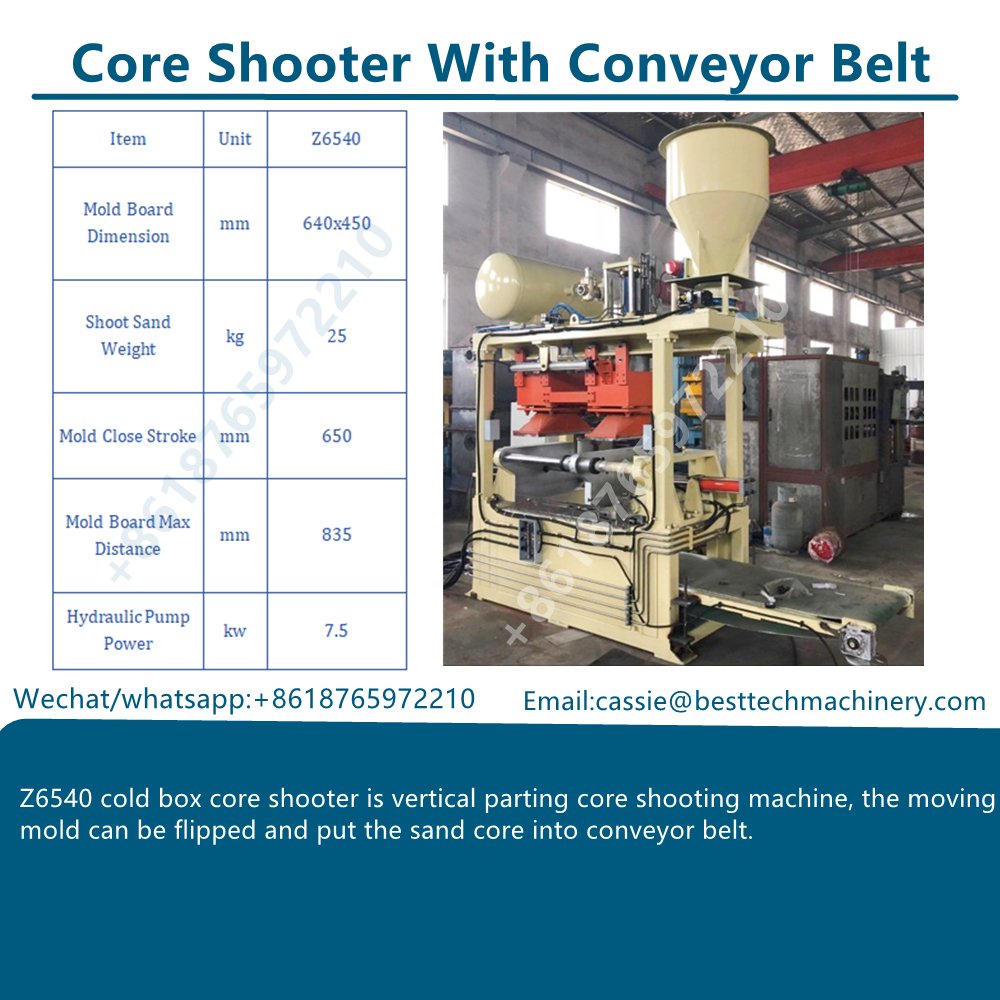 Core Shooter With Conveyor Belt

| Item | Unit | Z6540 |
|---|---|---|
| Mold Board Dimension | mm | 640x450 |
| Shoot Sand Weight | kg | 25 |
| Mold Close Stroke | mm | 650 |
| Mold Board Max Distance | mm | 835 |
| Hydraulic Pump Power | kw | 7.5 |

+8618765972210

+8618765972210

Wechat/whatsapp:+8618765972210 Email:cassie@besttechmachinery.com

Z6540 cold box core shooter is vertical parting core shooting machine, the moving mold can be flipped and put the sand core into conveyor belt.